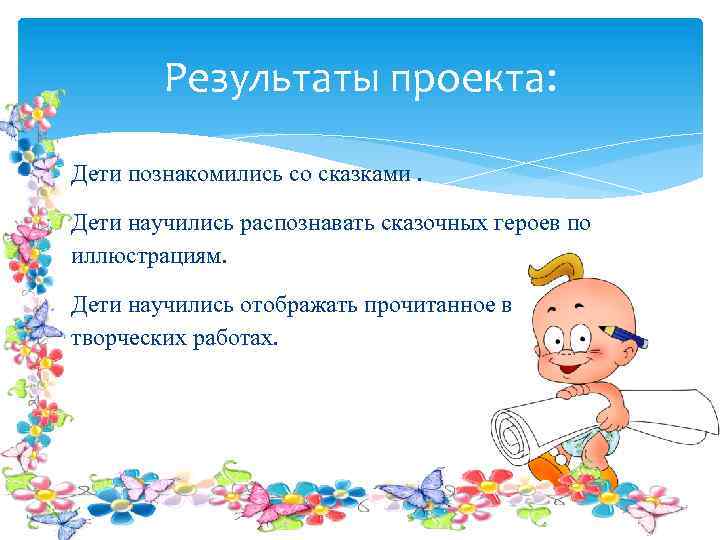 Результаты проекта:

Дети познакомились со сказками .

Дети научились распознавать сказочных героев по иллюстрациям.

Дети научились отображать прочитанное в творческих работах.